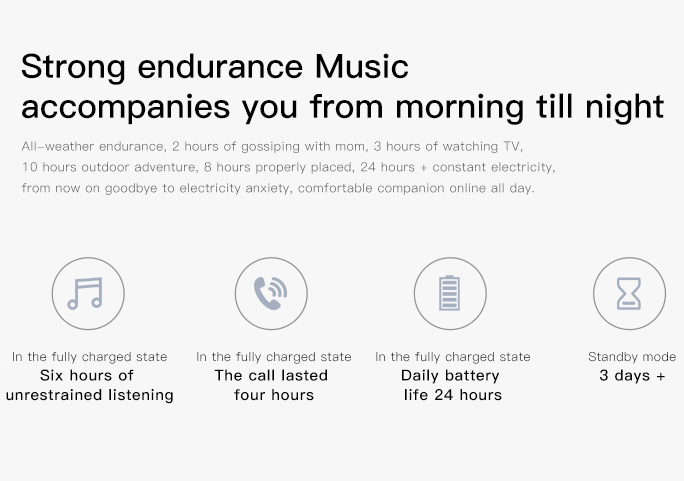 Strong endurance Music accompanies you from morning till night

All-weather endurance, 2 hours of gossiping with mom, 3 hours of watching TV, 10 hours outdoor adventure, 8 hours properly placed, 24 hours + constant electricity, from now on goodbye to electricity anxiety, comfortable companion online all day.

In the fully charged state
Six hours of unrestrained listening

In the fully charged state
The call lasted four hours

In the fully charged state
Daily battery life 24 hours

Standby mode
3 days +